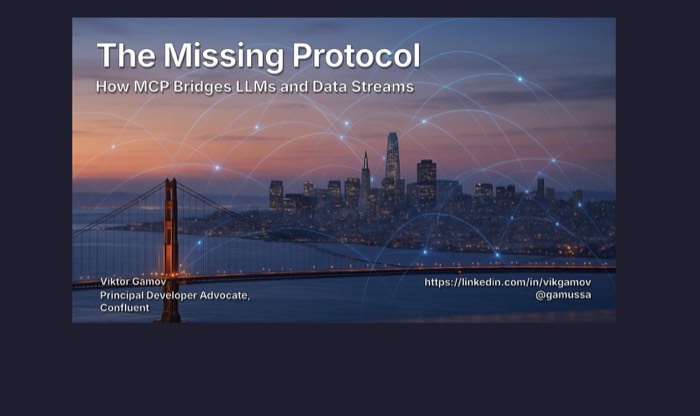 The Missing Protocol
How MCP Bridges LLMs and Data Streams

Viktor Gamov
Principal Developer Advocate, Confluent

https://linkedin.com/in/vikgamov
@gamussa